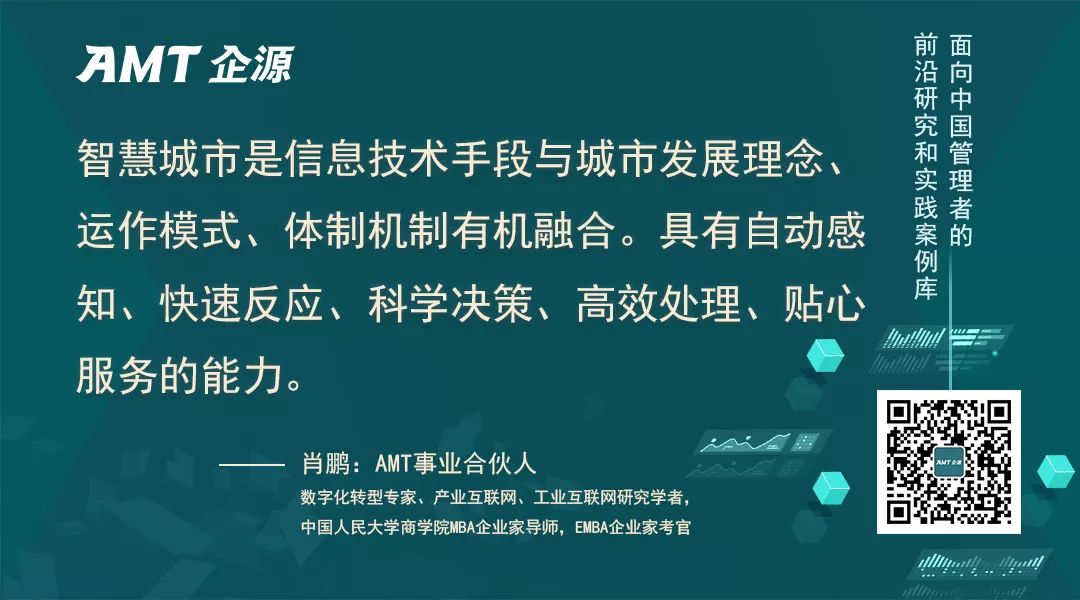 AMT 企源

智慧城市是信息技术手段与城市发展理念、运作模式、体制机制有机融合。具有自动感知、快速反应、科学决策、高效处理、贴心服务的能力。

—— 肖鹏：AMT事业合伙人

数字化转型专家、产业互联网、工业互联网研究学者，

中国人民大学商学院MBA企业家导师，EMBA企业家考官

面向中国管理者的前沿研究和实践案例库

AMT 企源